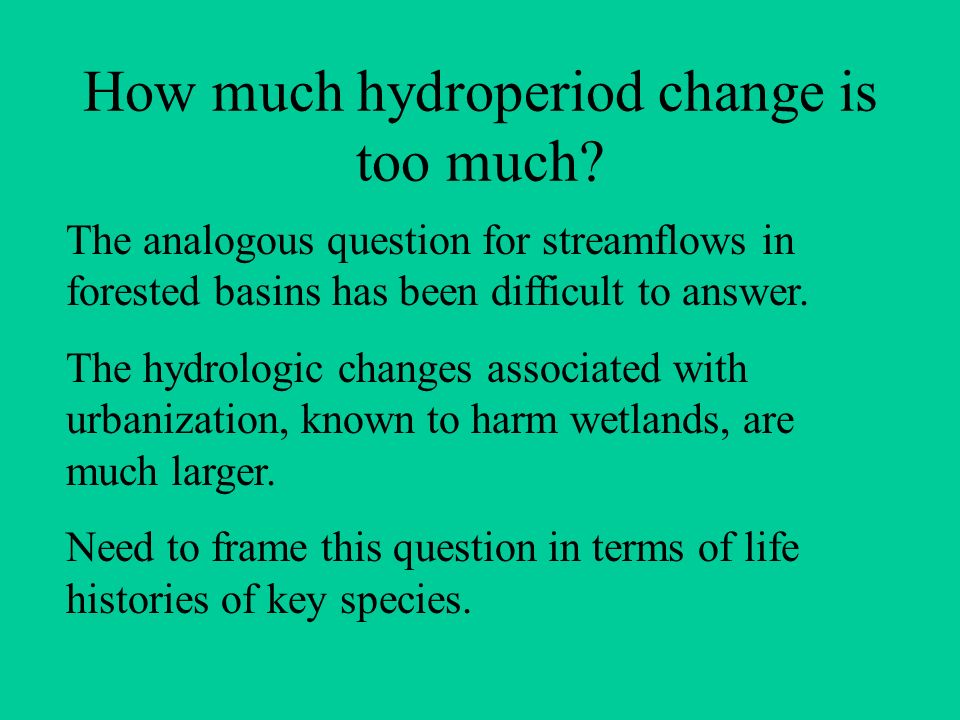 How much hydroperiod change is too much?

The analogous question for streamflows in forested basins has been difficult to answer.

The hydrologic changes associated with urbanization, known to harm wetlands, are much larger.

Need to frame this question in terms of life histories of key species.